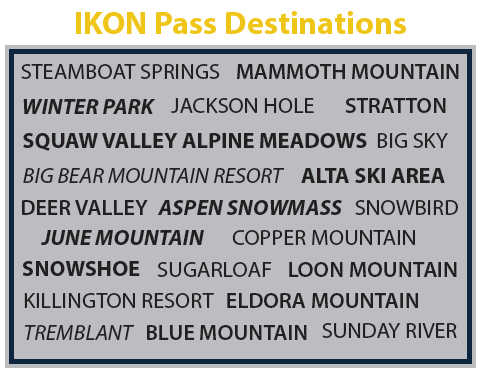 IKON Pass Destinations

STEAMBOAT SPRINGS MAMMOTH MOUNTAIN
WINTER PARK JACKSON HOLE STRATTON
SQUAW VALLEY ALPINE MEADOWS BIG SKY
BIG BEAR MOUNTAIN RESORT ALTA SKI AREA
DEER VALLEY ASPEN SNOWMASS SNOWBIRD
JUNE MOUNTAIN COPPER MOUNTAIN
SNOWSHOE SUGARLOAF LOON MOUNTAIN
KILLINGTON RESORT ELDORA MOUNTAIN
TREMBLANT BLUE MOUNTAIN SUNDAY RIVER